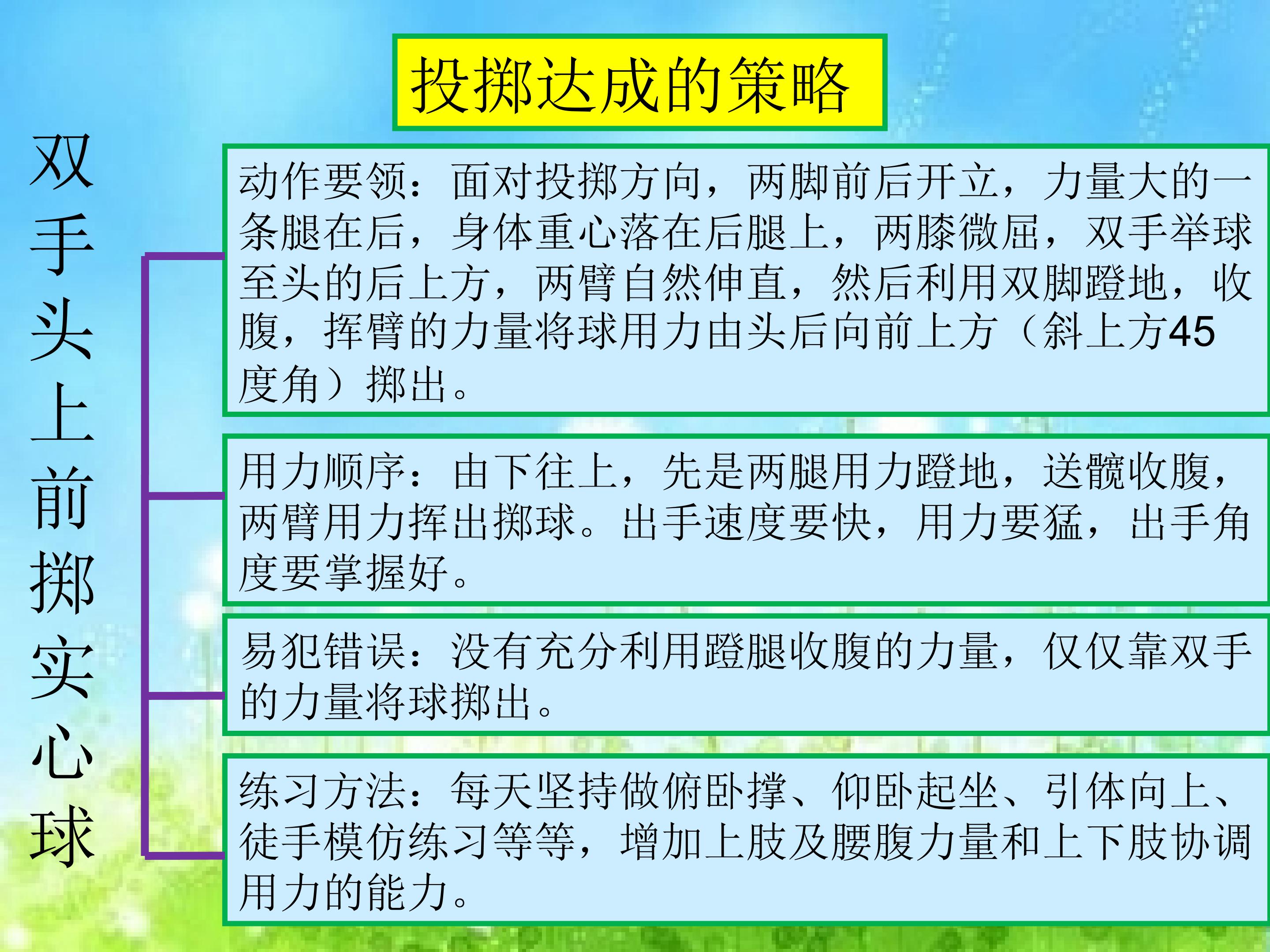 投掷达成的策略

双手头上前掷实心球

动作要领：面对投掷方向，两脚前后开立，力量大的一条腿在后，身体重心落在后腿上，两膝微屈，双手举球至头的后上方，两臂自然伸直，然后利用双脚蹬地，收腹，挥臂的力量将球用力由头后向前上方（斜上方45度角）掷出。

用力顺序：由下往上，先是两腿用力蹬地，送髋收腹，两臂用力挥出掷球。出手速度要快，用力要猛，出手角度要掌握好。

易犯错误：没有充分利用蹬腿收腹的力量，仅仅靠双手的力量将球掷出。

练习方法：每天坚持做俯卧撑、仰卧起坐、引体向上、徒手模仿练习等等，增加上肢及腰腹力量和上下肢协调用力的能力。